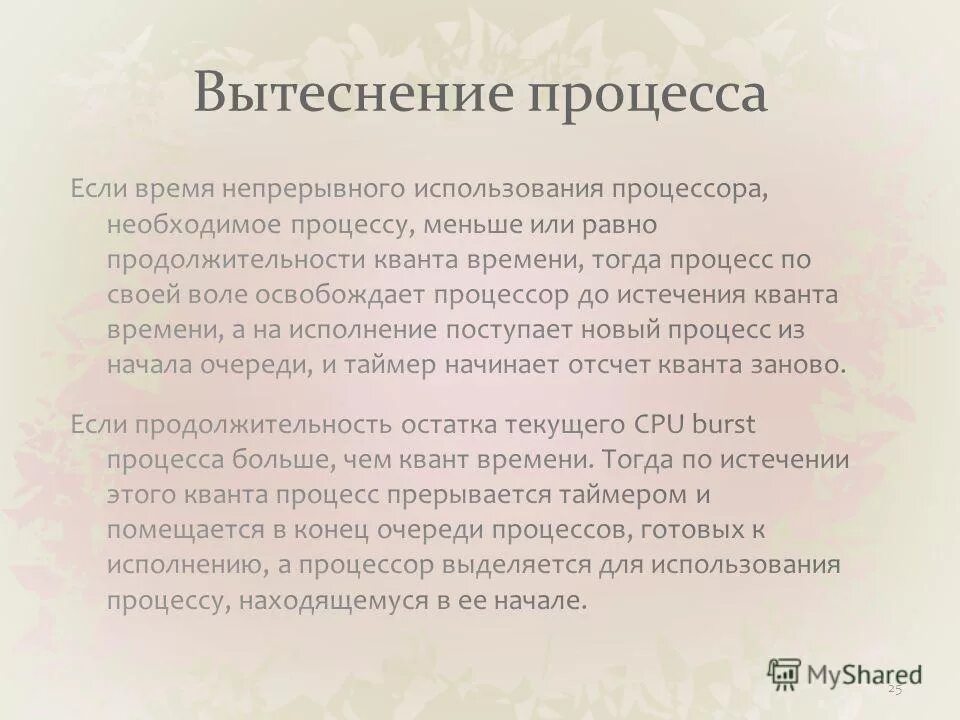 Вытеснение процесса

Если время непрерывного использования процессора, необходимое процессу, меньше или равно продолжительности кванта времени, тогда процесс по своей воле освобождает процессор до истечения кванта времени, а на исполнение поступает новый процесс из начала очереди, и таймер начинает отсчет кванта заново.

Если продолжительность остатка текущего CPU burst процесса больше, чем квант времени. Тогда по истечении этого кванта процесс прерывается таймером и помещается в конец очереди процессов, готовых к исполнению, а процессор выделяется для использования процессу, находящемуся в ее начале.

MyShared

25